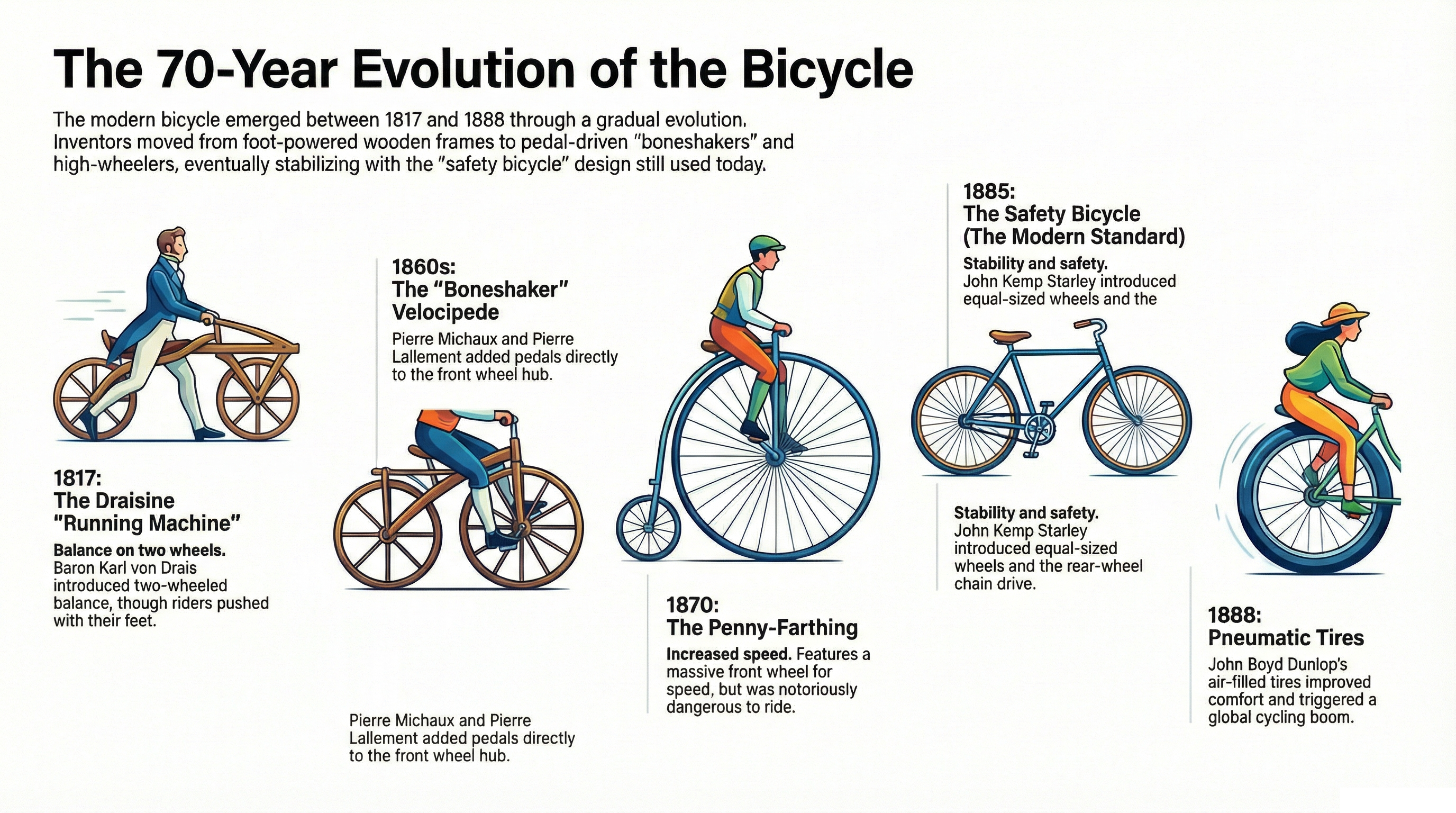 The 70-Year Evolution of the Bicycle

The modern bicycle emerged between 1817 and 1888 through a gradual evolution. Inventors moved from foot-powered wooden frames to pedal-driven "boneshakers" and high-wheelers, eventually stabilizing with the "safety bicycle" design still used today.

1817:
The Draisine "Running Machine"

Balance on two wheels. Baron Karl von Drais introduced two-wheeled balance, though riders pushed with their feet.

1860s:
The "Boneshaker" Velocipede

Pierre Michaux and Pierre Lallement added pedals directly to the front wheel hub.

Pierre Michaux and Pierre Lallement added pedals directly to the front wheel hub.

1870:
The Penny-Farthing

Increased speed. Features a massive front wheel for speed, but was notoriously dangerous to ride.

1885:
The Safety Bicycle (The Modern Standard)

Stability and safety. John Kemp Starley introduced equal-sized wheels and the

Stability and safety. John Kemp Starley introduced equal-sized wheels and the rear-wheel chain drive.

1888:
Pneumatic Tires

John Boyd Dunlop's air-filled tires improved comfort and triggered a global cycling boom.